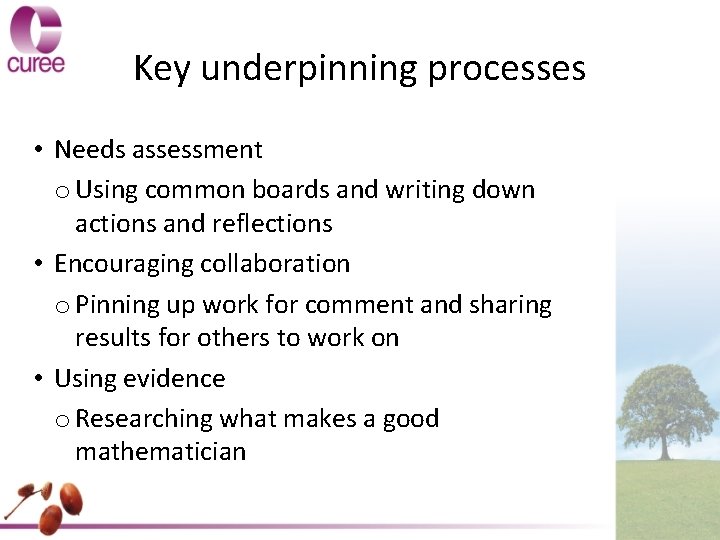 curee

Key underpinning processes

• Needs assessment
  o Using common boards and writing down actions and reflections
• Encouraging collaboration
  o Pinning up work for comment and sharing results for others to work on
• Using evidence
  o Researching what makes a good mathematician